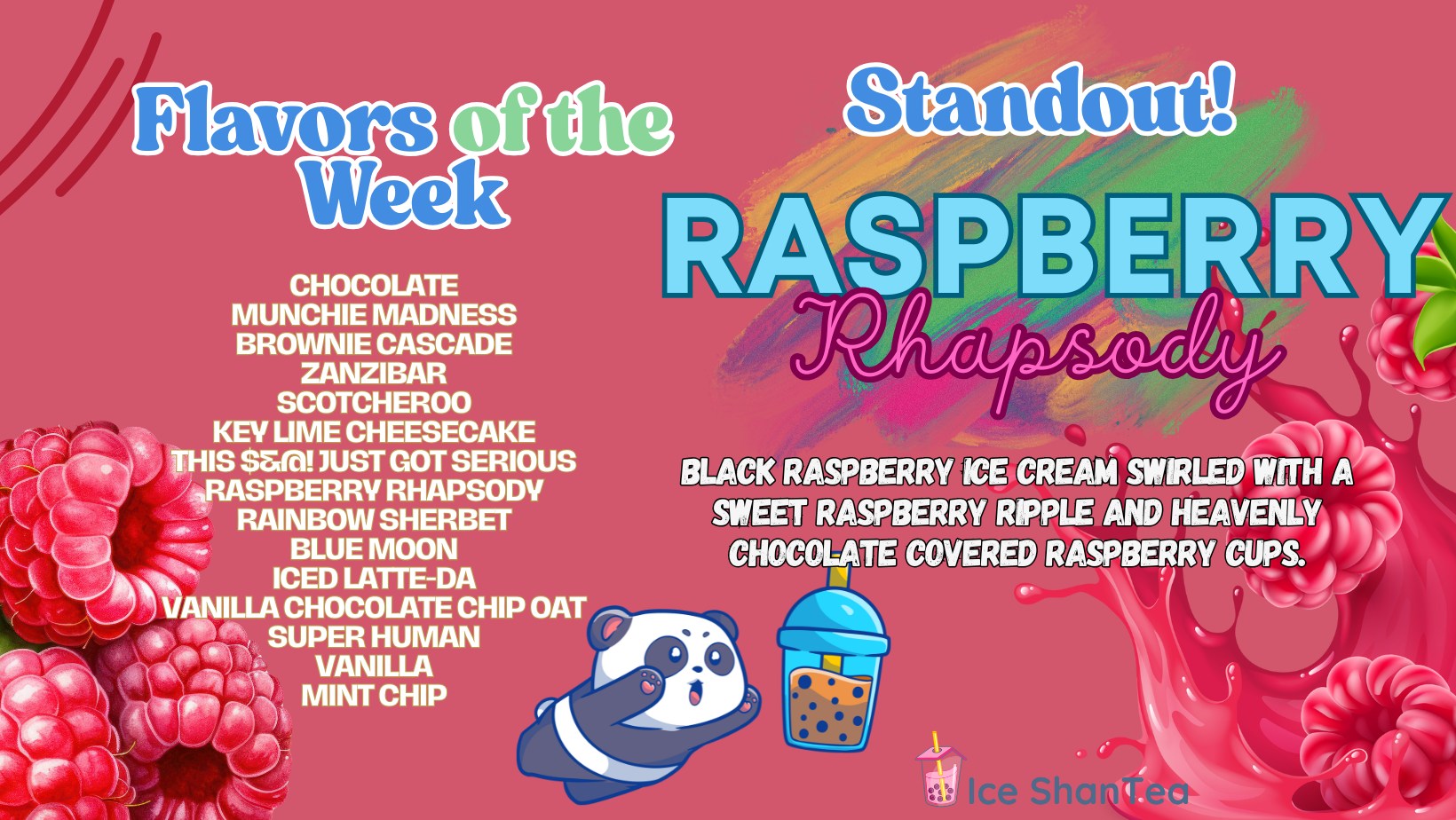 Flavors of the Week

CHOCOLATE
MUNCHIE MADNESS
BROWNIE CASCADE
ZANZIBAR
SCOTCHEROO
KEY LIME CHEESECAKE
THIS $&@! JUST GOT SERIOUS
RASPBERRY RHAPSODY
RAINBOW SHERBET
BLUE MOON
ICED LATTE-DA
VANILLA CHOCOLATE CHIP OAT
SUPER HUMAN
VANILLA
MINT CHIP

Standout!

RASPBERRY Rhapsody

BLACK RASPBERRY ICE CREAM SWIRLED WITH A SWEET RASPBERRY RIPPLE AND HEAVENLY CHOCOLATE COVERED RASPBERRY CUPS.

Ice ShanTea